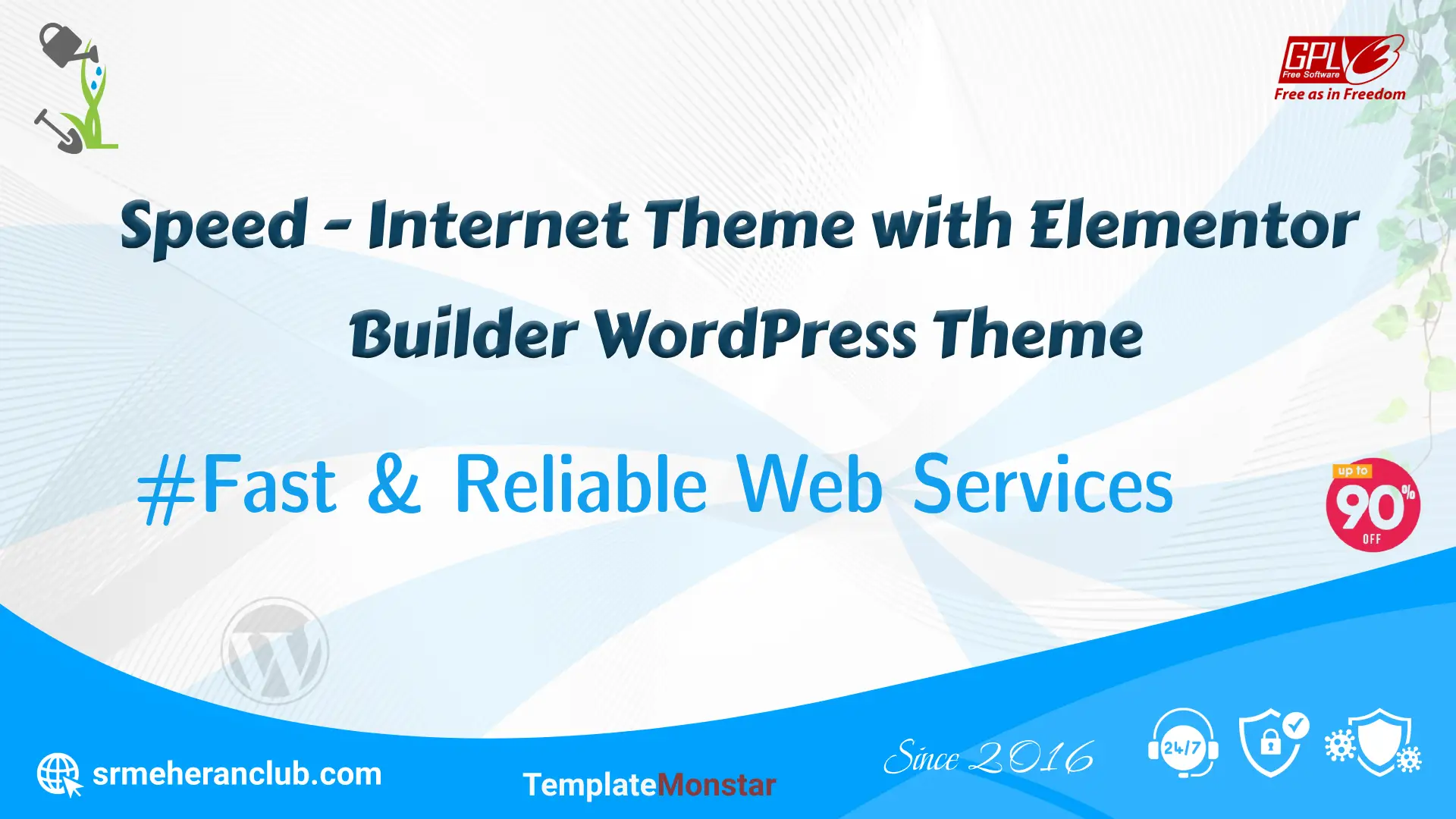 GPL 3
Free Software
Free as in Freedom

Speed - Internet Theme with Elementor Builder WordPress Theme

#Fast & Reliable Web Services

up to 90% OFF

srmeheranclub.com

TemplateMonstar

Since 2016

24/7